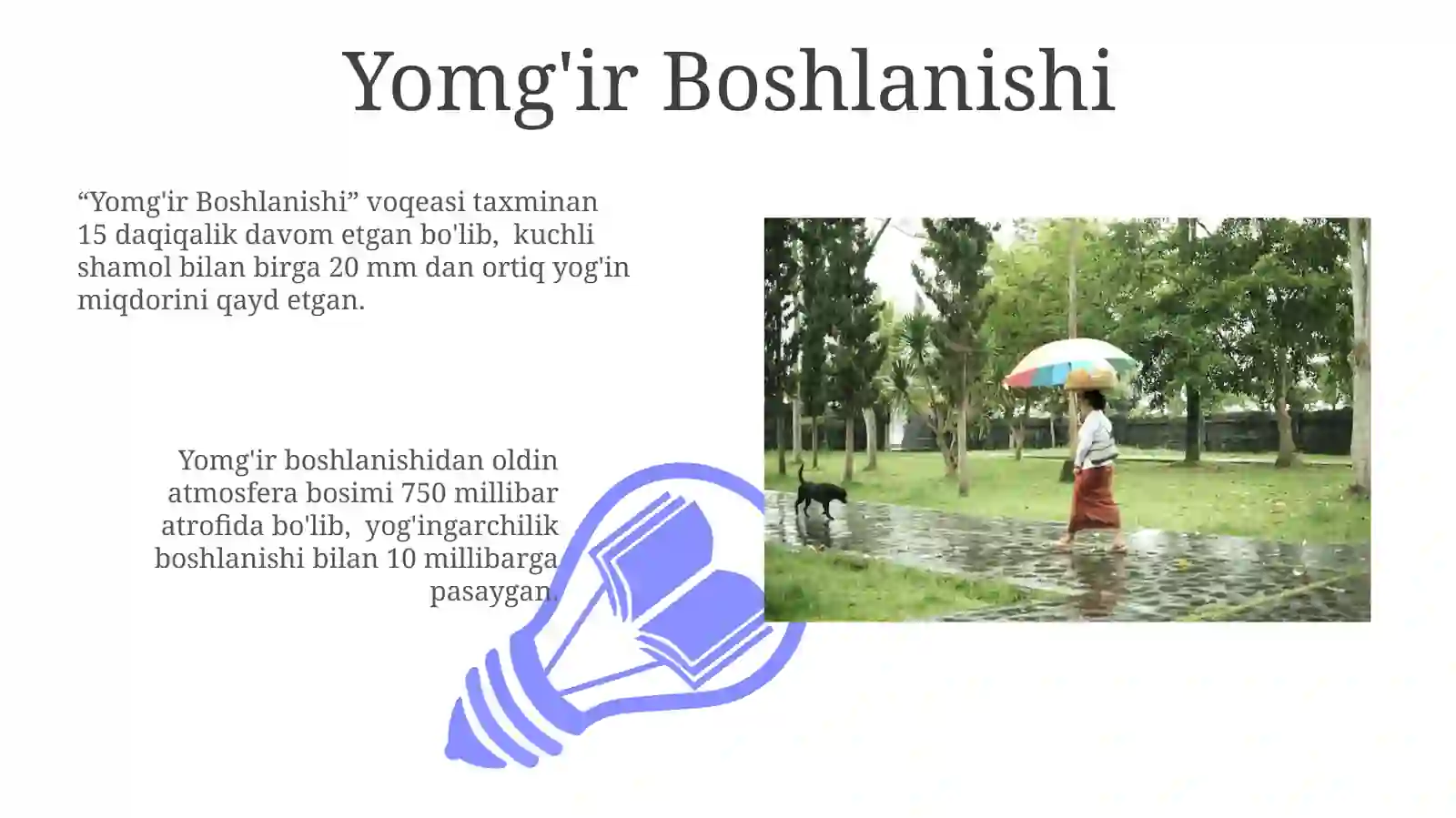 Yomg'ir Boshlanishi

“Yomg'ir Boshlanishi” voqeasi taxminan 15 daqiqalik davom etgan bo'lib, kuchli shamol bilan birga 20 mm dan ortiq yog'in miqdorini qayd etgan.

Yomg'ir boshlanishidan oldin atmosfera bosimi 750 millibar atrofida bo'lib, yog'ingarchilik boshlanishi bilan 10 millibarga pasaygan.